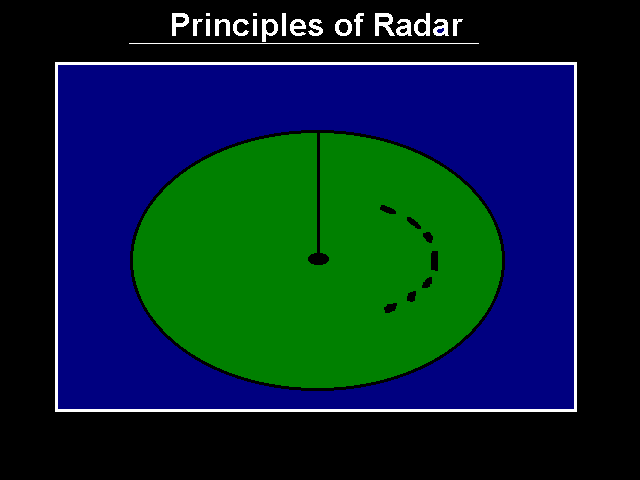 Principles of Radar